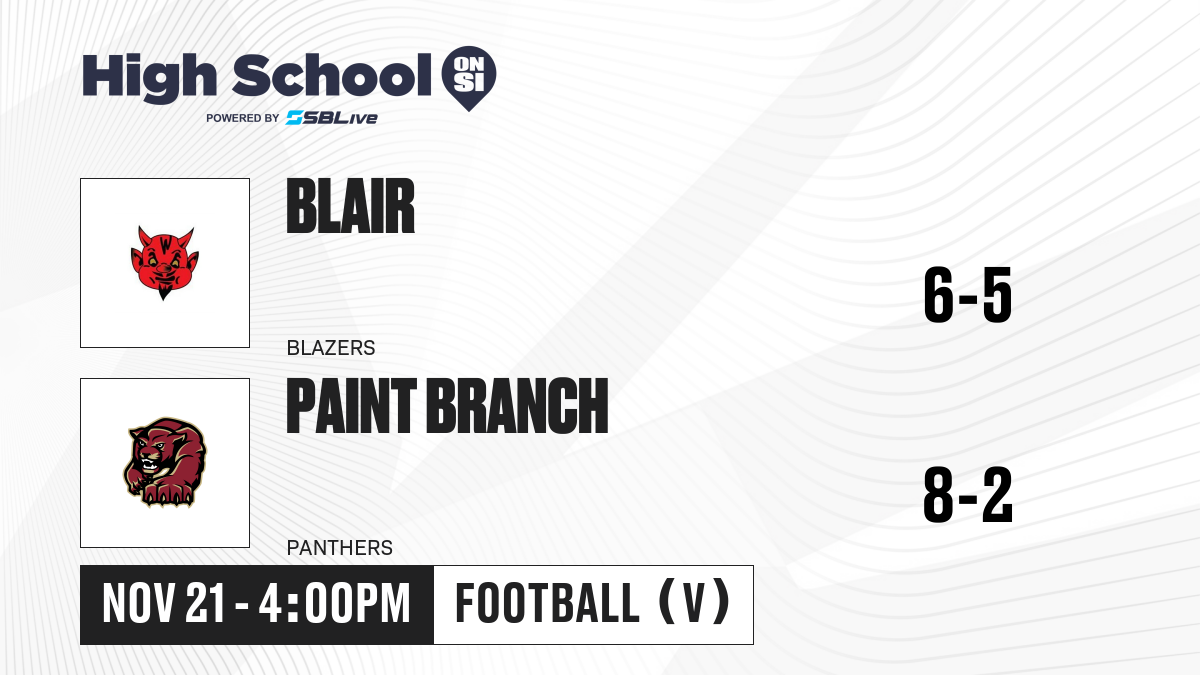 High School ON SI
POWERED BY SBLive

BLAIR
BLAZERS
6-5

PAINT BRANCH
PANTHERS
8-2

NOV 21 - 4:00PM
FOOTBALL (V)